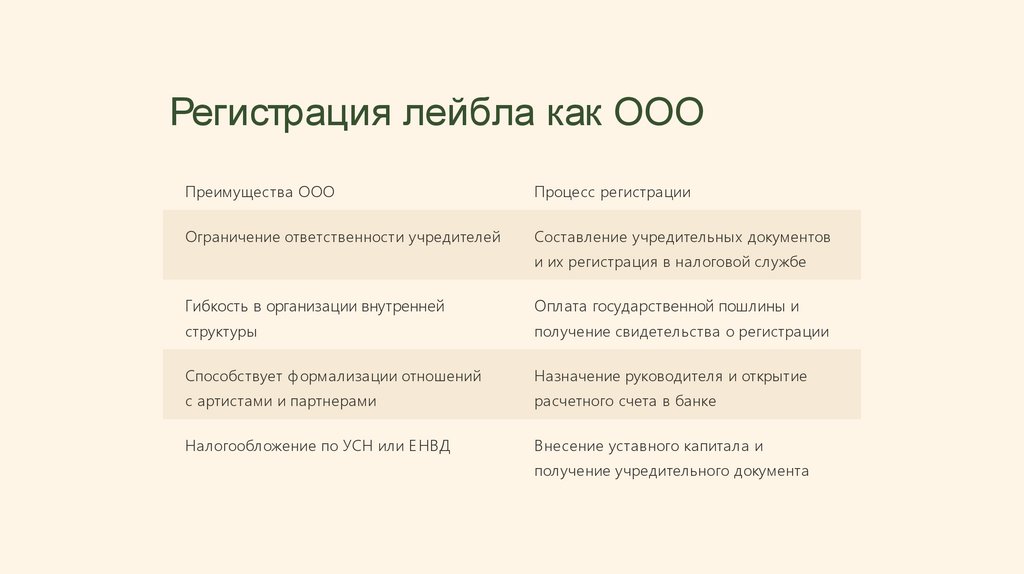 Регистрация лейбла как ООО

| Преимущества ООО | Процесс регистрации |
|---|---|
| Ограничение ответственности учредителей | Составление учредительных документов и их регистрация в налоговой службе |
| Гибкость в организации внутренней структуры | Оплата государственной пошлины и получение свидетельства о регистрации |
| Способствует формализации отношений с артистами и партнерами | Назначение руководителя и открытие расчетного счета в банке |
| Налогообложение по УСН или ЕНВД | Внесение уставного капитала и получение учредительного документа |